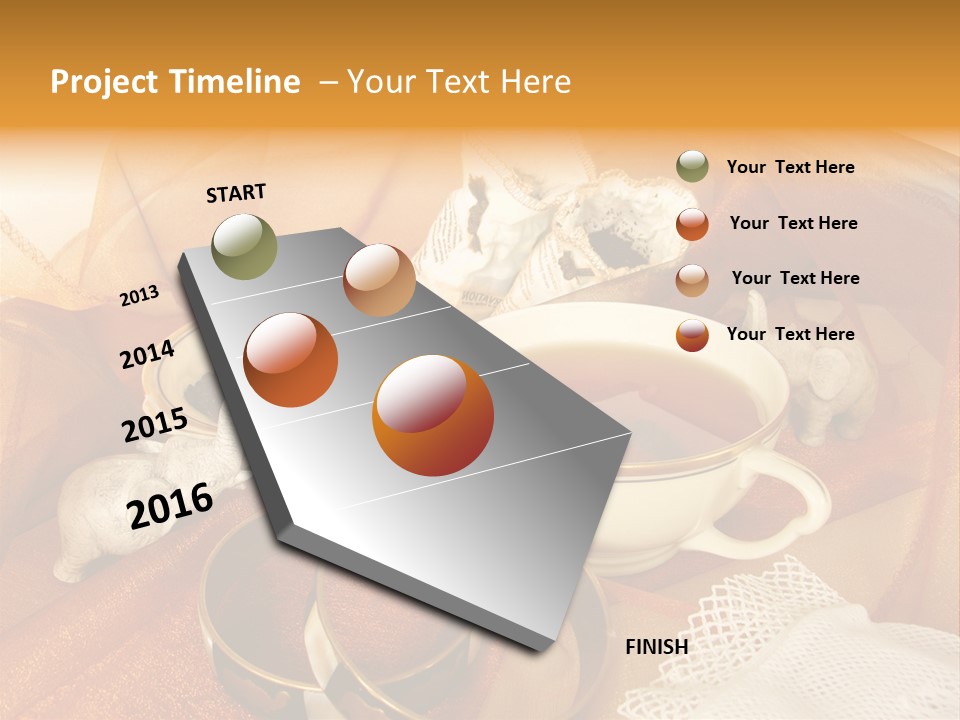 Project Timeline – Your Text Here

START

2013

2014

2015

2016

FINISH

Your Text Here

Your Text Here

Your Text Here

Your Text Here